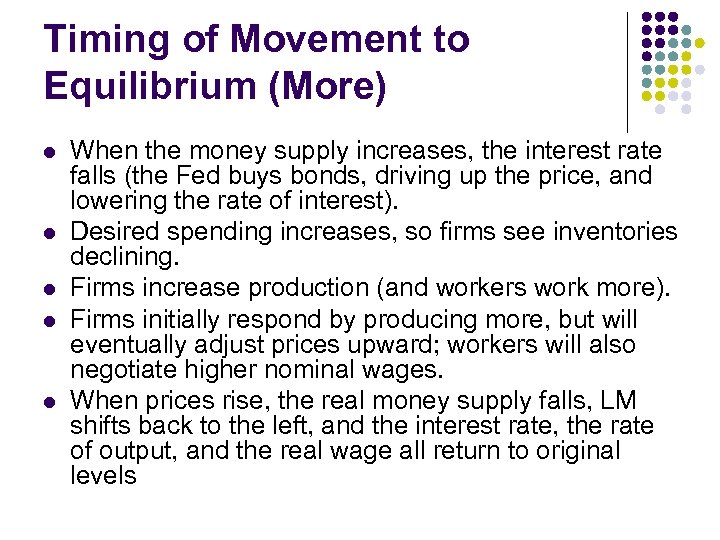 Timing of Movement to Equilibrium (More)

- When the money supply increases, the interest rate falls (the Fed buys bonds, driving up the price, and lowering the rate of interest).
- Desired spending increases, so firms see inventories declining.
- Firms increase production (and workers work more).
- Firms initially respond by producing more, but will eventually adjust prices upward; workers will also negotiate higher nominal wages.
- When prices rise, the real money supply falls, LM shifts back to the left, and the interest rate, the rate of output, and the real wage all return to original levels